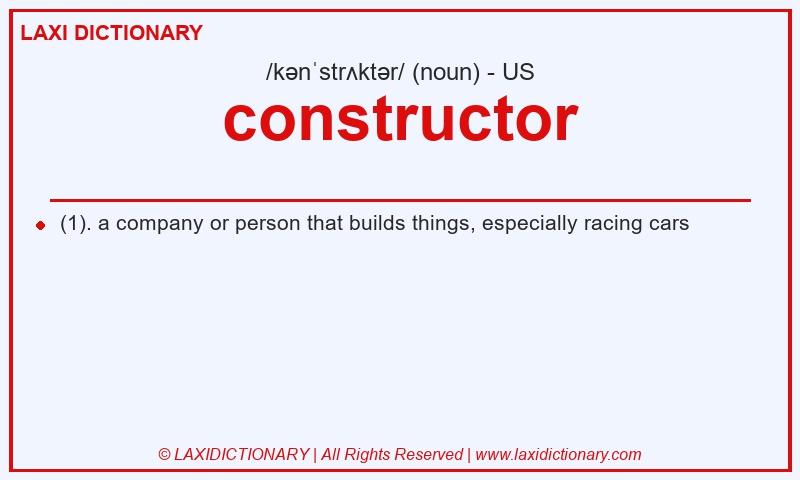 LAXI DICTIONARY

/kənˈstrʌktər/ (noun) - US

constructor

(1). a company or person that builds things, especially racing cars

© LAXIDICTIONARY | All Rights Reserved | www.laxidictionary.com